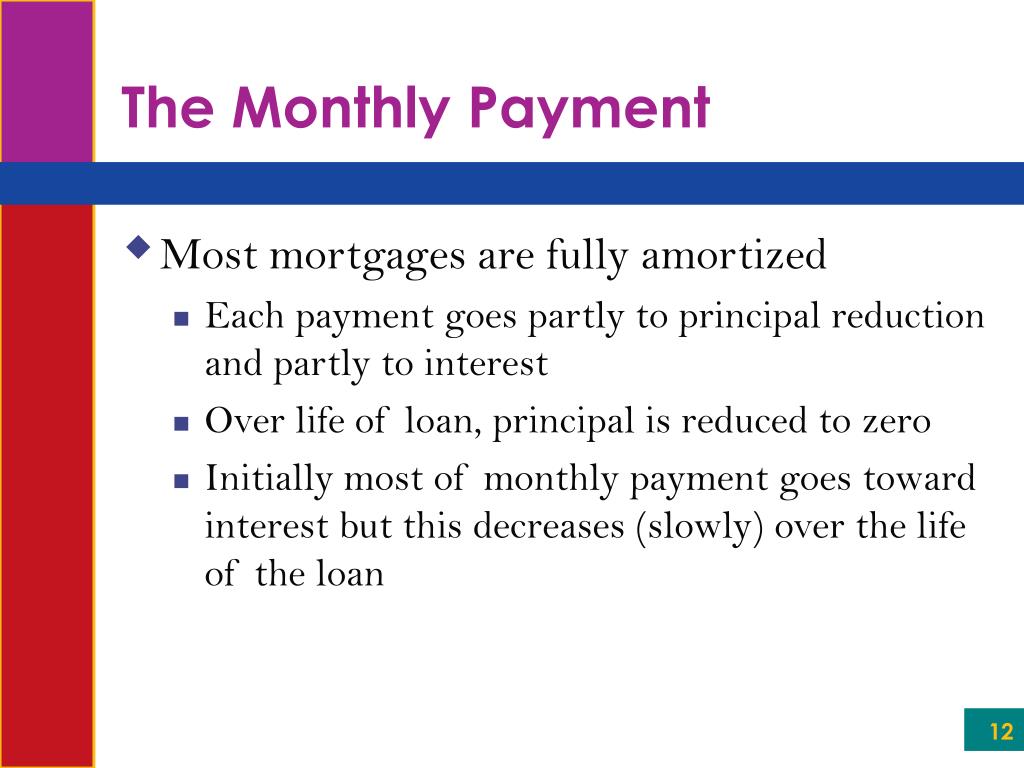 The Monthly Payment

Most mortgages are fully amortized

Each payment goes partly to principal reduction and partly to interest

Over life of loan, principal is reduced to zero

Initially most of monthly payment goes toward interest but this decreases (slowly) over the life of the loan

12